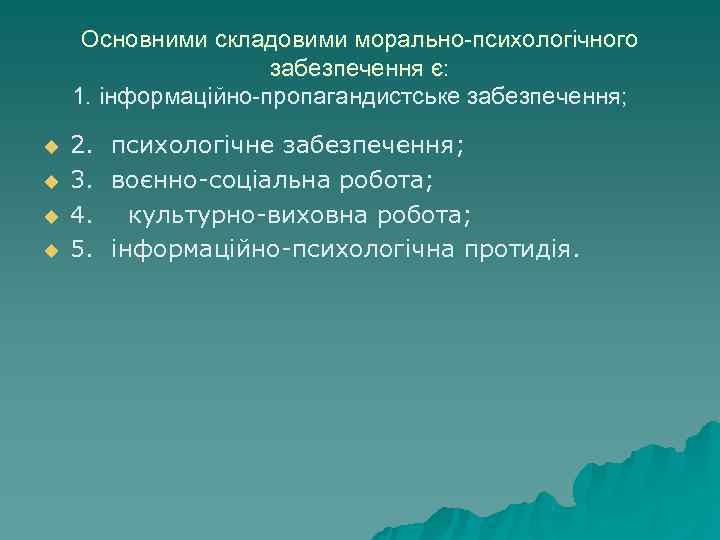 Основними складовими морально-психологічного забезпечення є:
1. інформаційно-пропагандистське забезпечення;

2. психологічне забезпечення;
3. воєнно-соціальна робота;
4. культурно-виховна робота;
5. інформаційно-психологічна протидія.